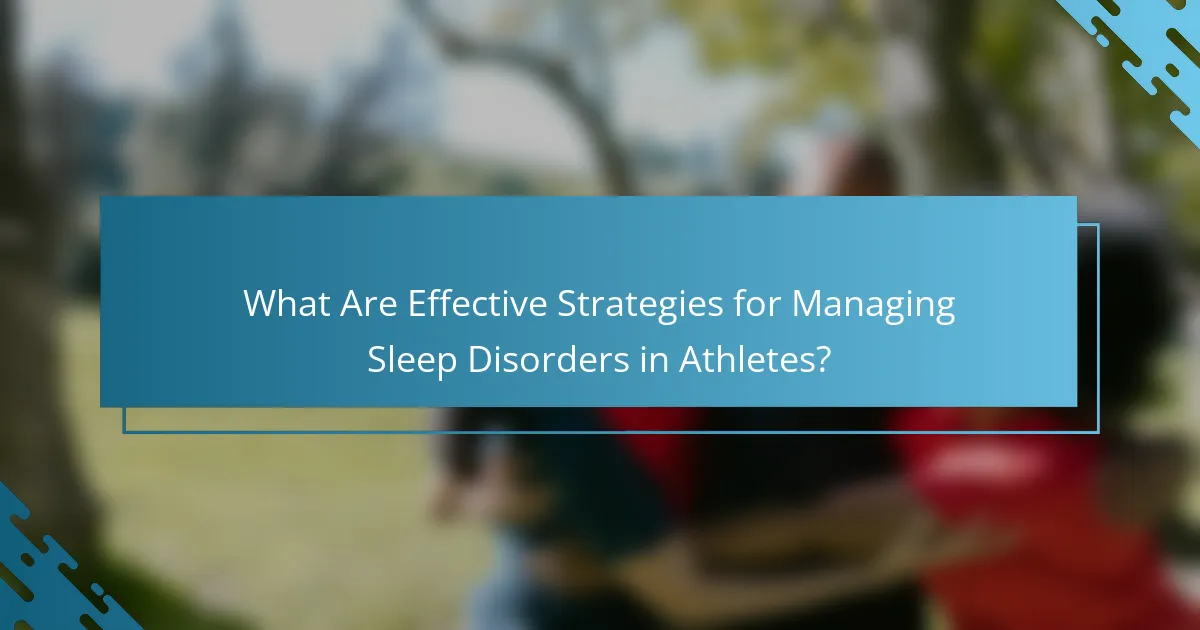 What Are Effective Strategies for Managing Sleep Disorders in Athletes?